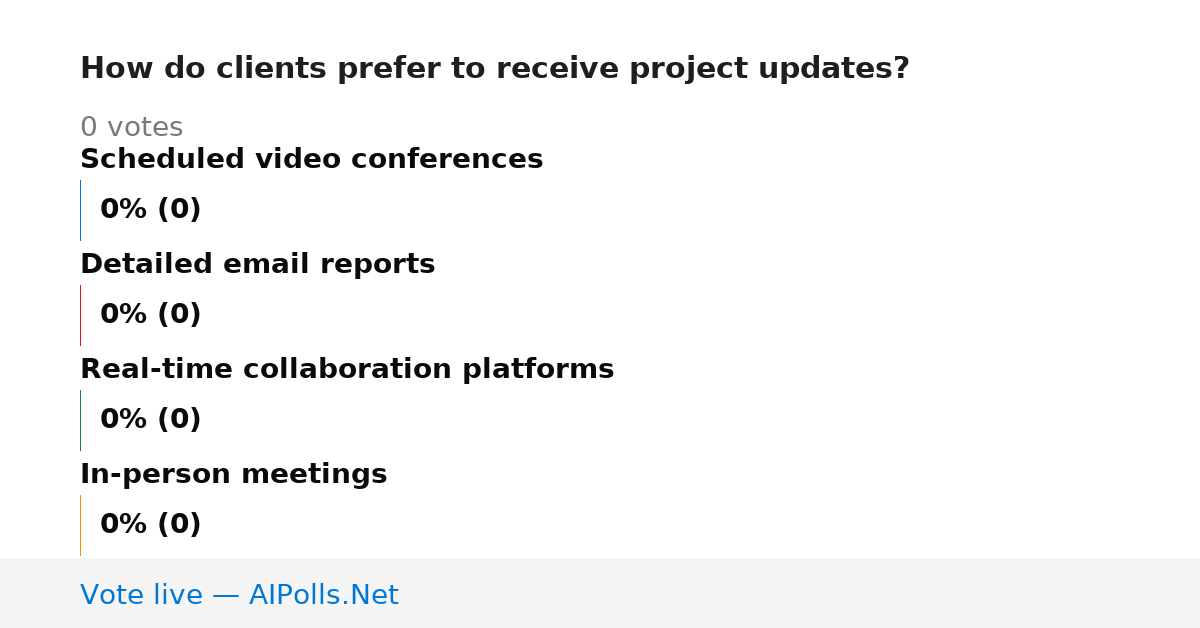 How do clients prefer to receive project updates?

0 votes

Scheduled video conferences

0% (0)

Detailed email reports

0% (0)

Real-time collaboration platforms

0% (0)

In-person meetings

0% (0)

Vote live — AIPolls.Net